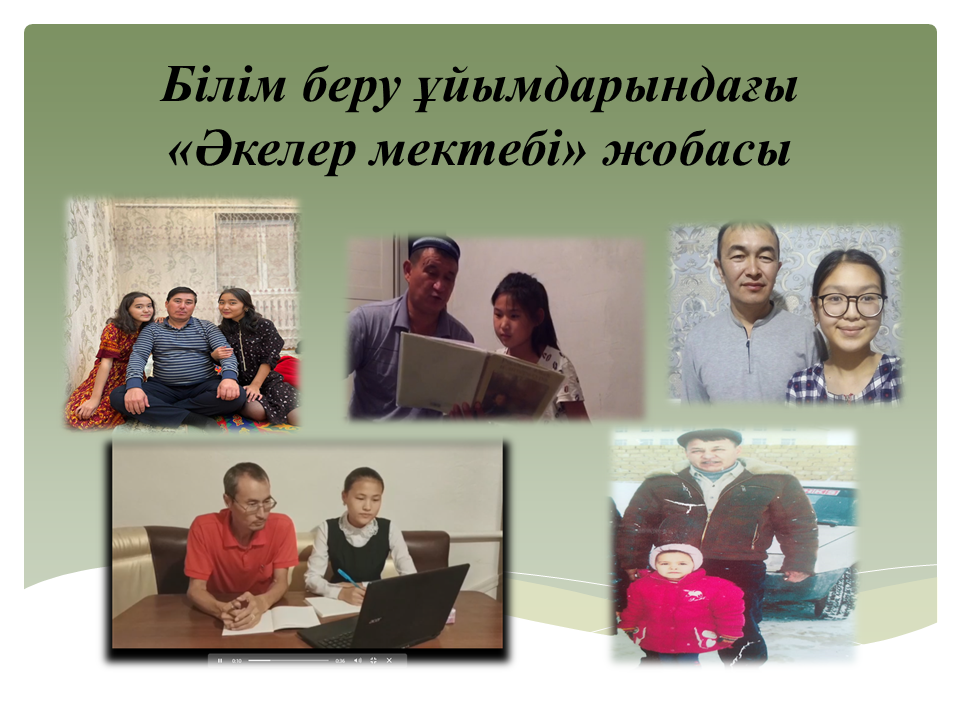 Білім беру ұйымдарындағы «Әкелер мектебі» жобасы